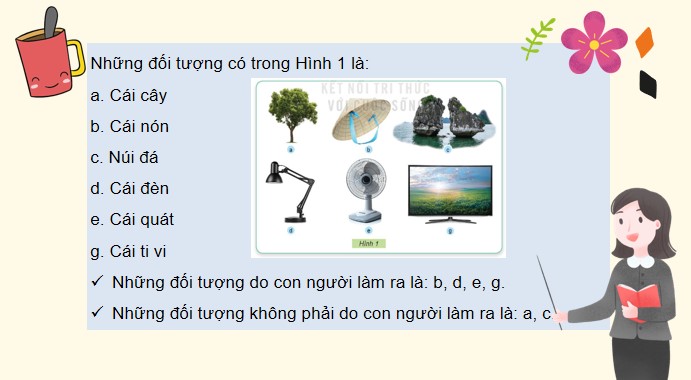 Những đối tượng có trong Hình 1 là:

a. Cái cây

b. Cái nón

c. Núi đá

d. Cái đèn

e. Cái quát

g. Cái ti vi

KẾT NỐI TRI THỨC VỚI CUỘC SỐNG

a b c

d e g

Hình 1

✓ Những đối tượng do con người làm ra là: b, d, e, g.

✓ Những đối tượng không phải do con người làm ra là: a, c.